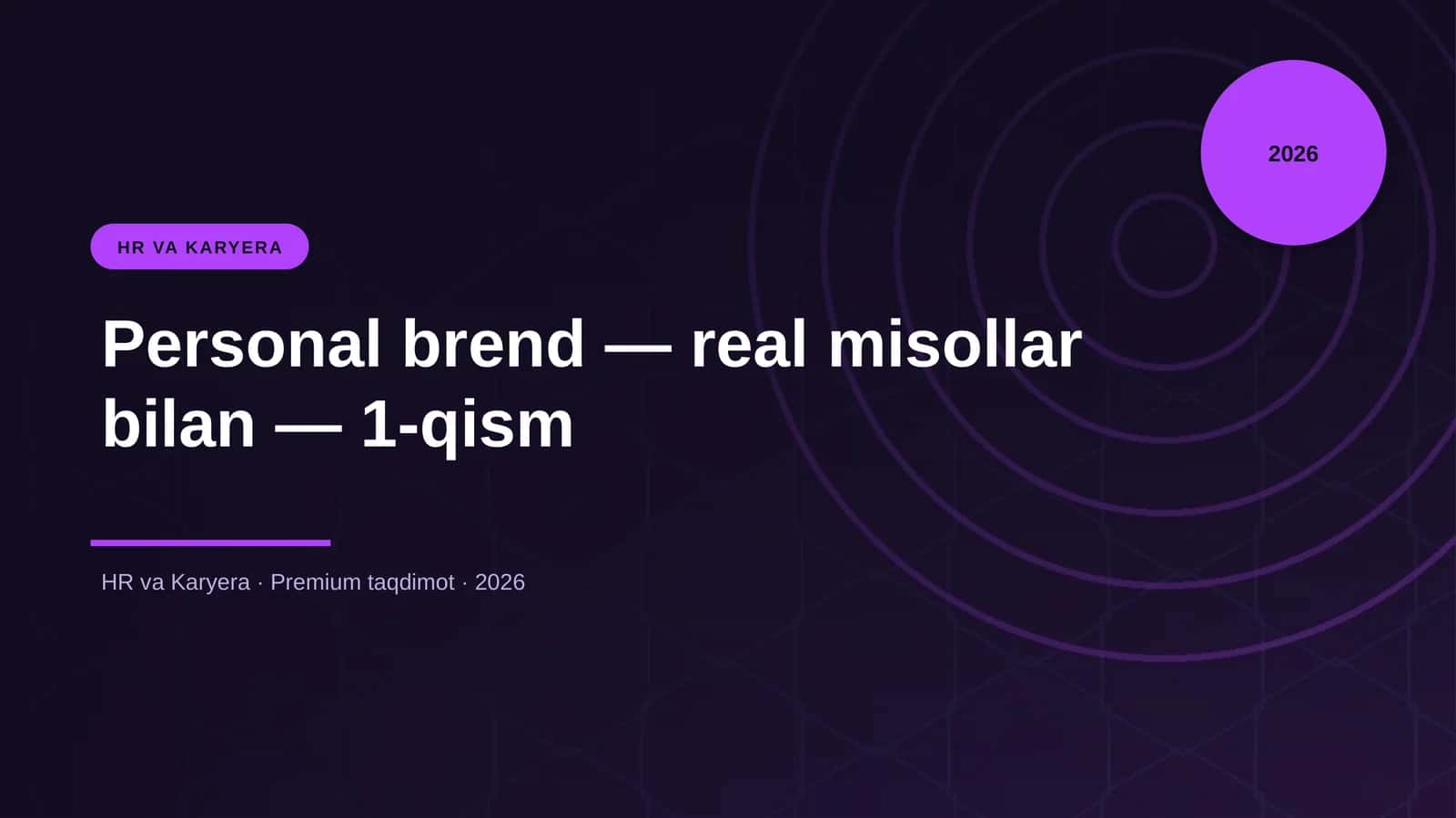 2026

HR VA KARYERA

Personal brend — real misollar bilan — 1-qism

HR va Karyera · Premium taqdimot · 2026